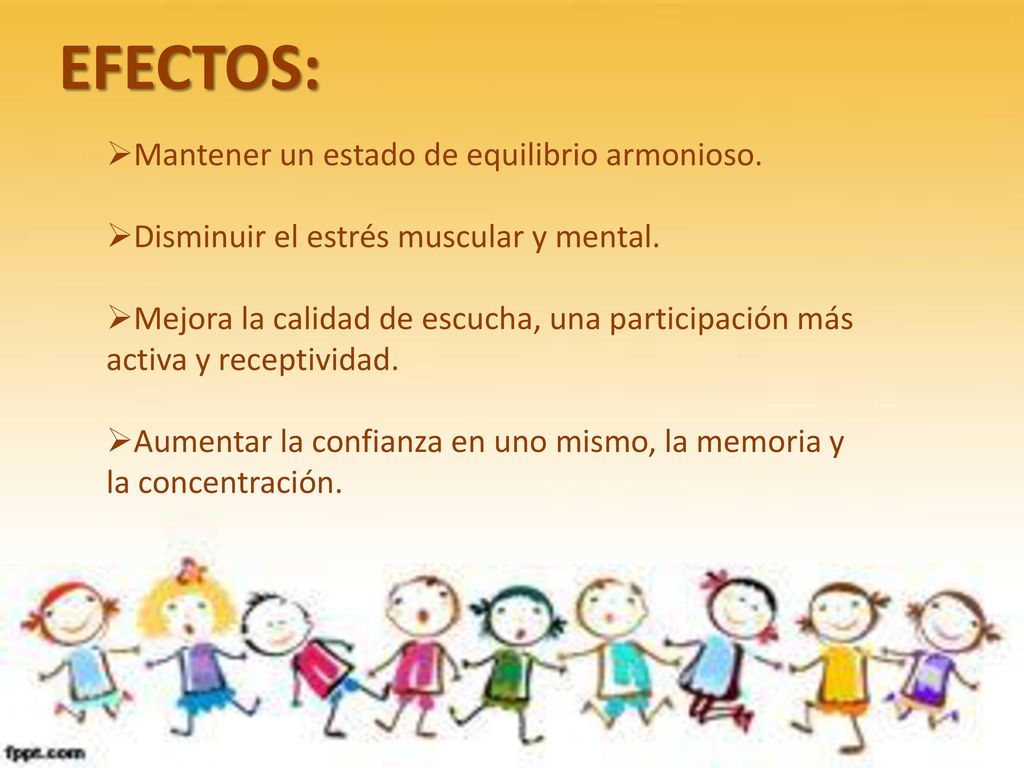 EFECTOS:

➢Mantener un estado de equilibrio armonioso.

➢Disminuir el estrés muscular y mental.

➢Mejora la calidad de escucha, una participación más activa y receptividad.

➢Aumentar la confianza en uno mismo, la memoria y la concentración.

fppt.com